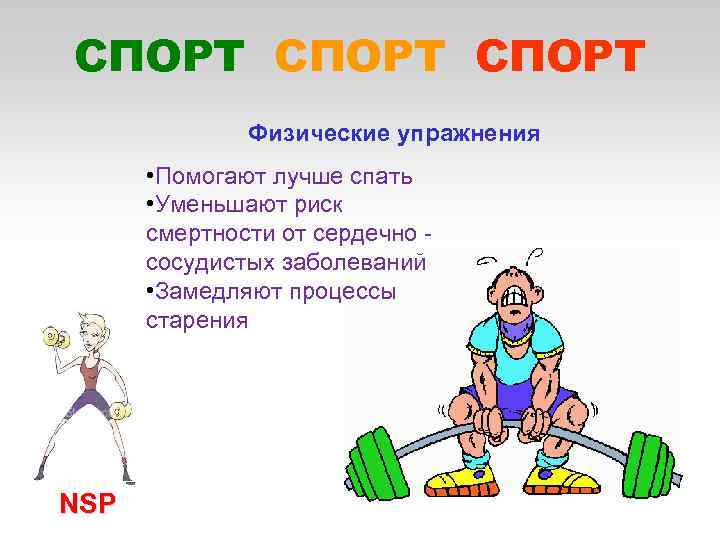 СПОРТ СПОРТ СПОРТ

Физические упражнения

•Помогают лучше спать
•Уменьшают риск смертности от сердечно - сосудистых заболеваний
•Замедляют процессы старения

NSP